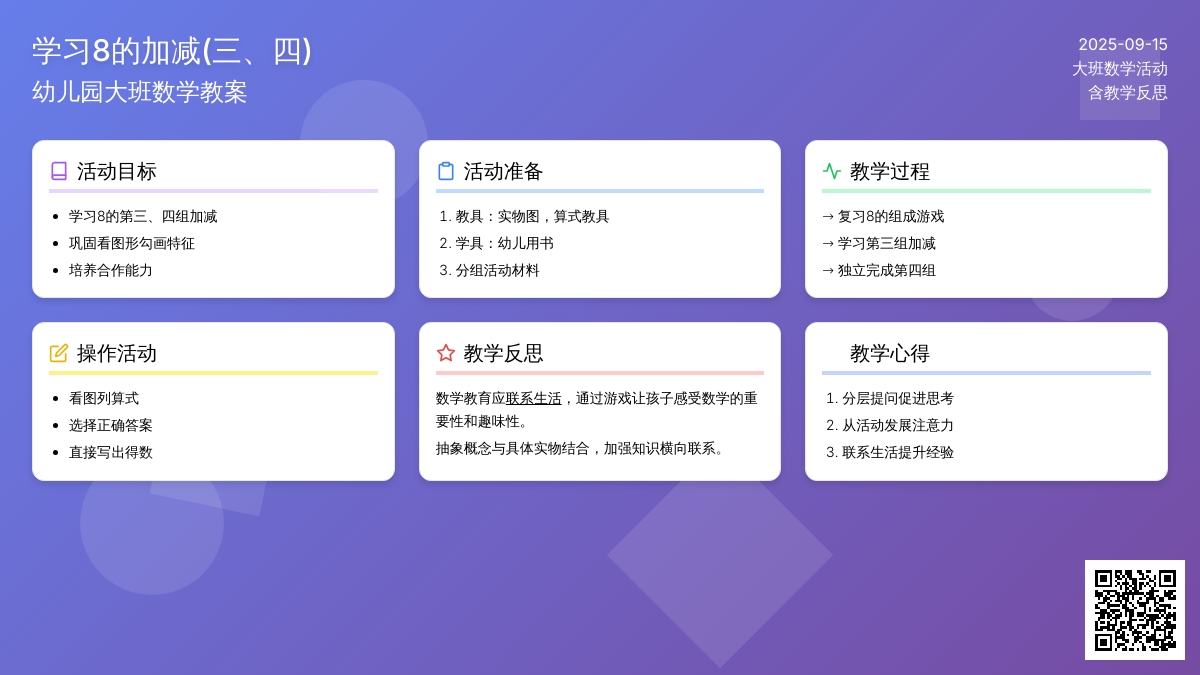 学习8的加减(三、四)
幼儿园大班数学教案

2025-09-15
大班数学活动
含教学反思

活动目标
- 学习8的第三、四组加减
- 巩固看图形勾画特征
- 培养合作能力

活动准备
1. 教具：实物图，算式教具
2. 学具：幼儿用书
3. 分组活动材料

教学过程
→ 复习8的组成游戏
→ 学习第三组加减
→ 独立完成第四组

操作活动
- 看图列算式
- 选择正确答案
- 直接写出得数

教学反思
数学教育应联系生活，通过游戏让孩子感受数学的重要性和趣味性。
抽象概念与具体实物结合，加强知识横向联系。

教学心得
1. 分层提问促进思考
2. 从活动发展注意力
3. 联系生活提升经验